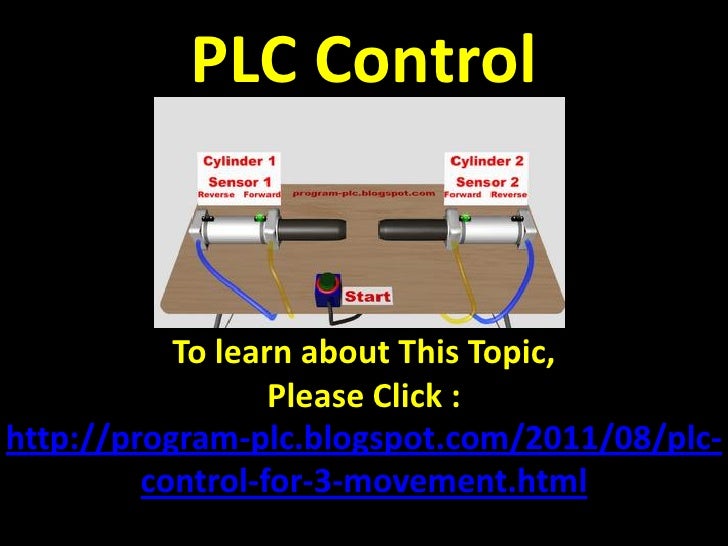 PLC Control

Cylinder 1
Sensor 1
Reverse Forward

program-plc.blogspot.com

Cylinder 2
Sensor 2
Forward Reverse

Start

To learn about This Topic,
Please Click :
http://program-plc.blogspot.com/2011/08/plc-control-for-3-movement.html